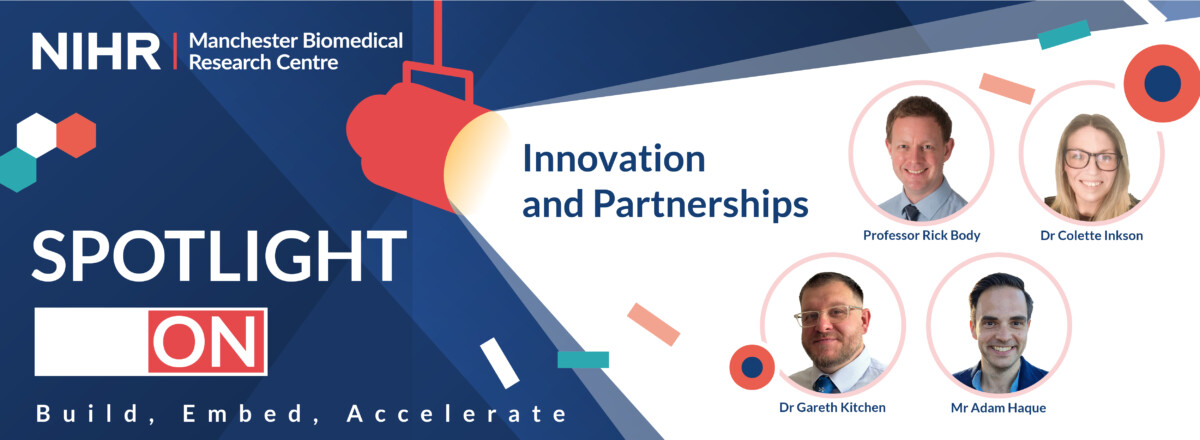 NIHR | Manchester Biomedical Research Centre

SPOTLIGHT

ON

Build, Embed, Accelerate

Innovation and Partnerships

Professor Rick Body

Dr Colette Inkson

Dr Gareth Kitchen

Mr Adam Haque